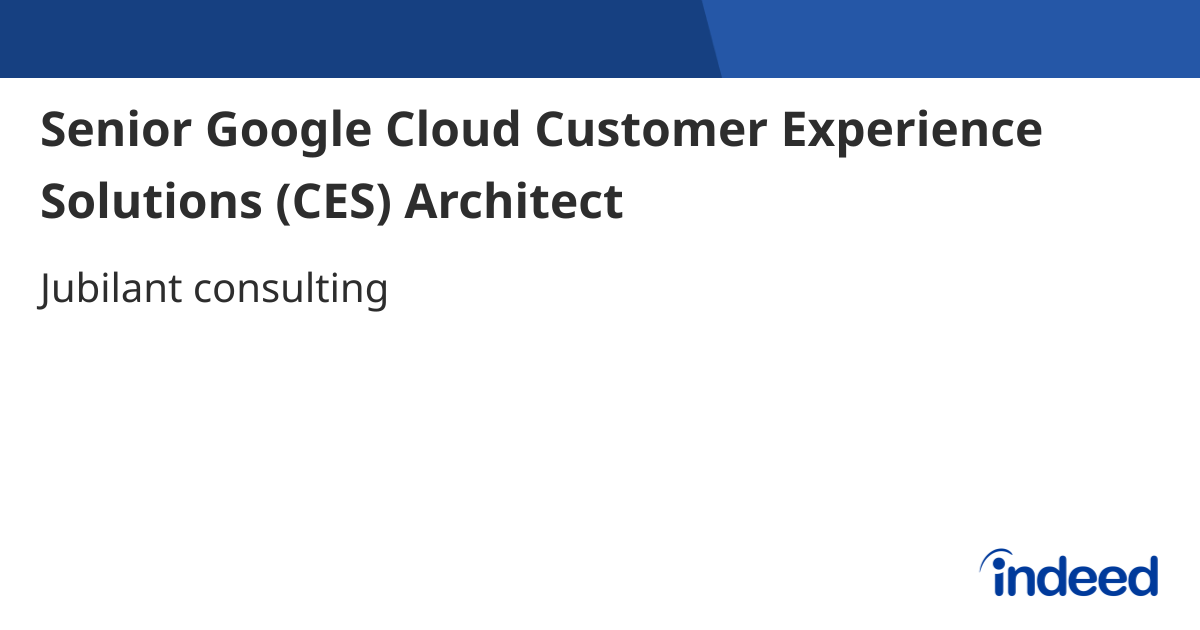 Senior Google Cloud Customer Experience Solutions (CES) Architect

Jubilant consulting

indeed